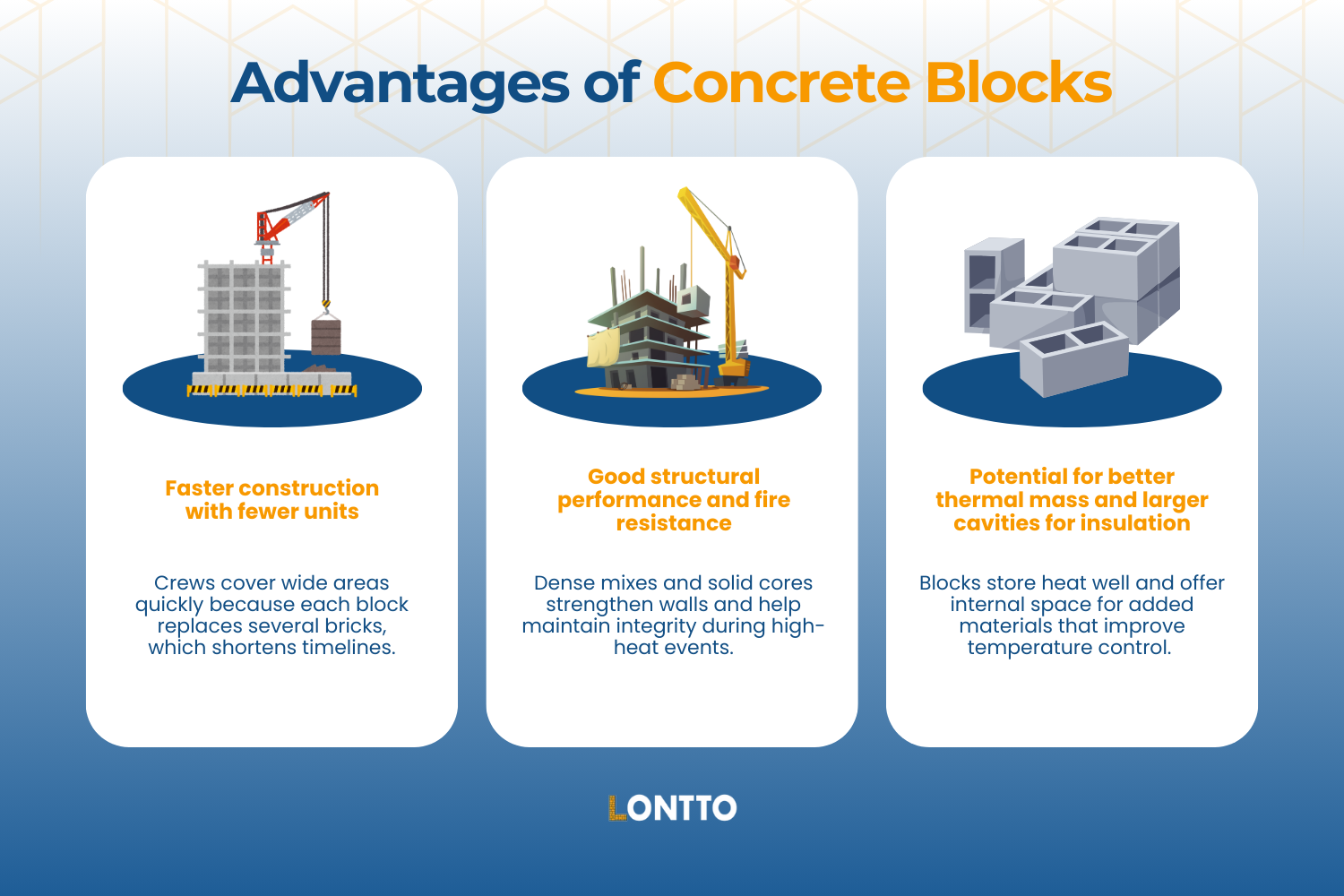 Advantages of Concrete Blocks

Faster construction with fewer units

Crews cover wide areas quickly because each block replaces several bricks, which shortens timelines.

Good structural performance and fire resistance

Dense mixes and solid cores strengthen walls and help maintain integrity during high-heat events.

Potential for better thermal mass and larger cavities for insulation

Blocks store heat well and offer internal space for added materials that improve temperature control.

LONTTO